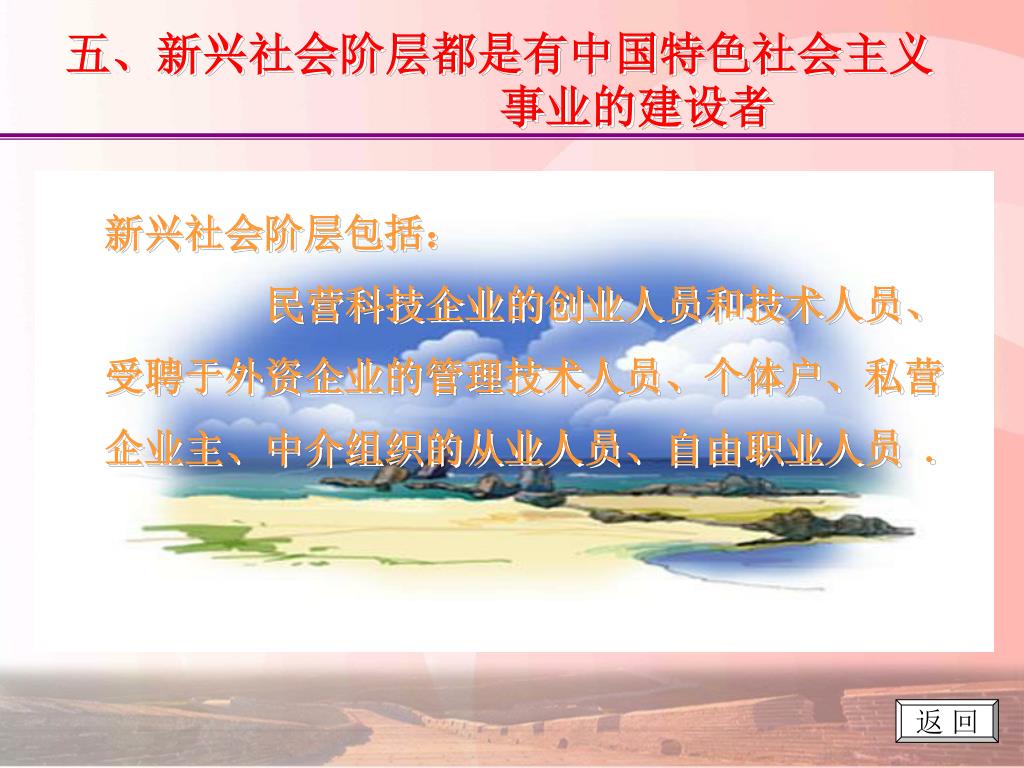 五、新兴社会阶层都是有中国特色社会主义事业的建设者

新兴社会阶层包括：

民营科技企业的创业人员和技术人员、受聘于外资企业的管理技术人员、个体户、私营企业主、中介组织的从业人员、自由职业人员 .

返 回